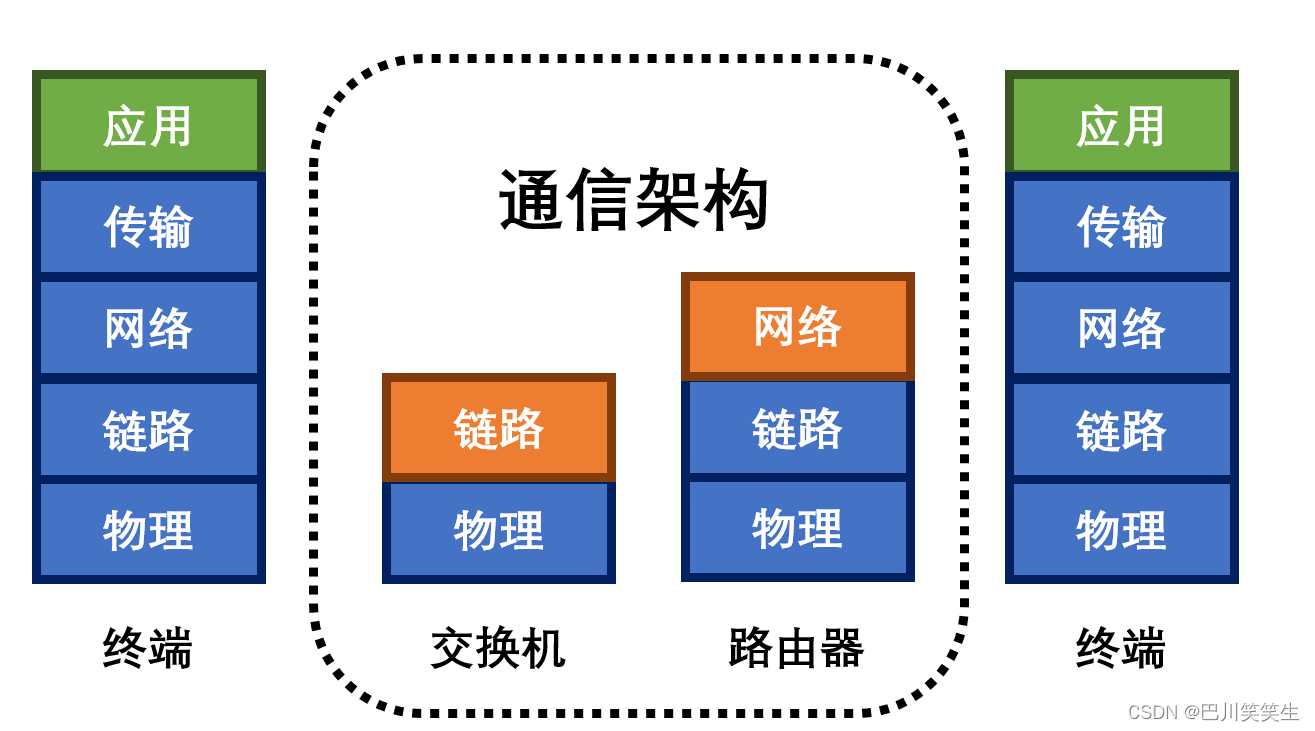 应用
传输
网络
链路
物理
终端

通信架构

链路
物理
交换机

网络
链路
物理
路由器

应用
传输
网络
链路
物理
终端

CSDN @巴川笑笑生